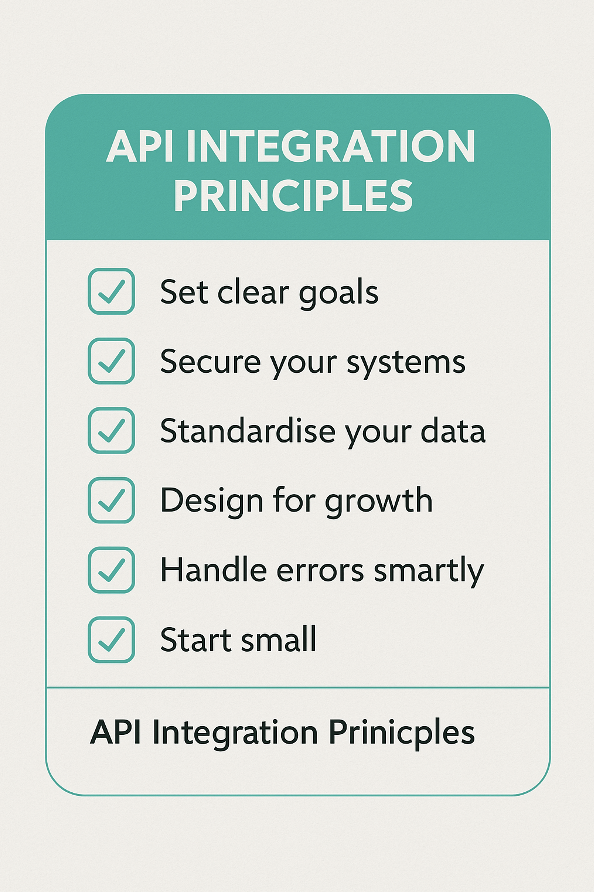 API INTEGRATION PRINCIPLES

Set clear goals

Secure your systems

Standardise your data

Design for growth

Handle errors smartly

Start small

API Integration Prinicples